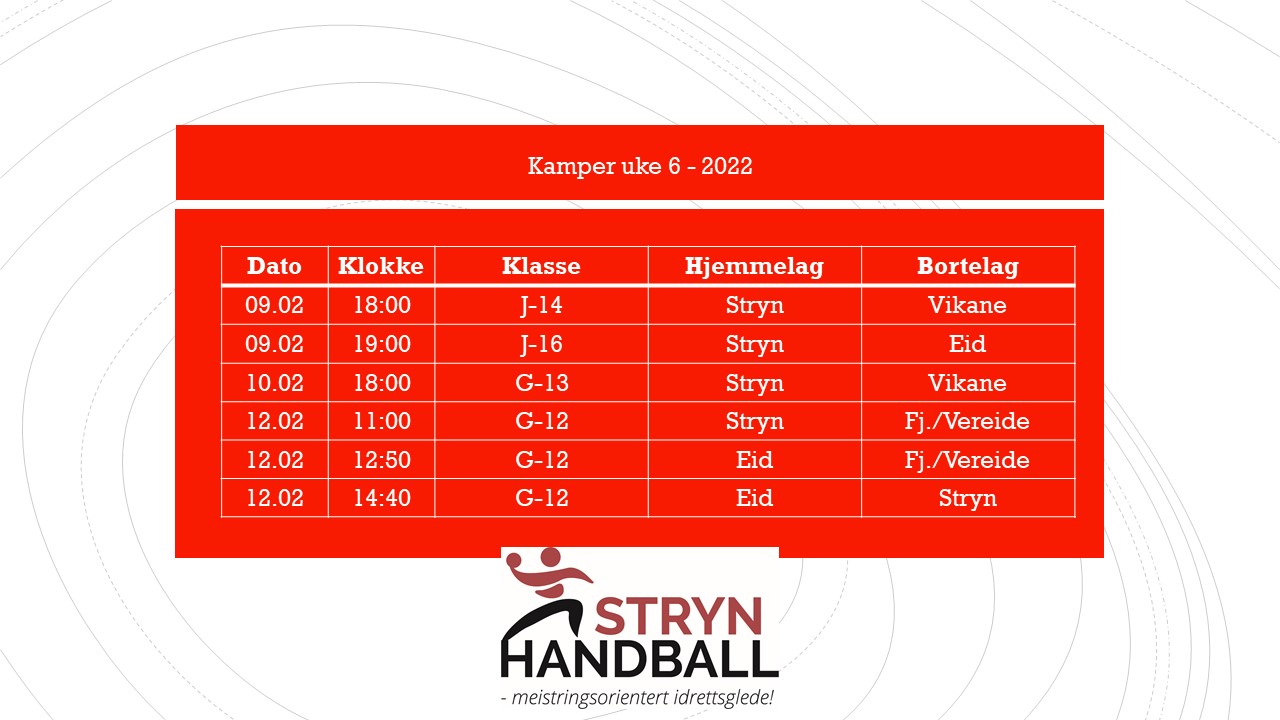 Kamper uke 6 - 2022

| Dato | Klokke | Klasse | Hjemmelag | Bortelag |
|---|---|---|---|---|
| 09.02 | 18:00 | J-14 | Stryn | Vikane |
| 09.02 | 19:00 | J-16 | Stryn | Eid |
| 10.02 | 18:00 | G-13 | Stryn | Vikane |
| 12.02 | 11:00 | G-12 | Stryn | Fj./Vereide |
| 12.02 | 12:50 | G-12 | Eid | Fj./Vereide |
| 12.02 | 14:40 | G-12 | Eid | Stryn |

STRYN HANDBALL
- meistringsorientert idrettsglede!